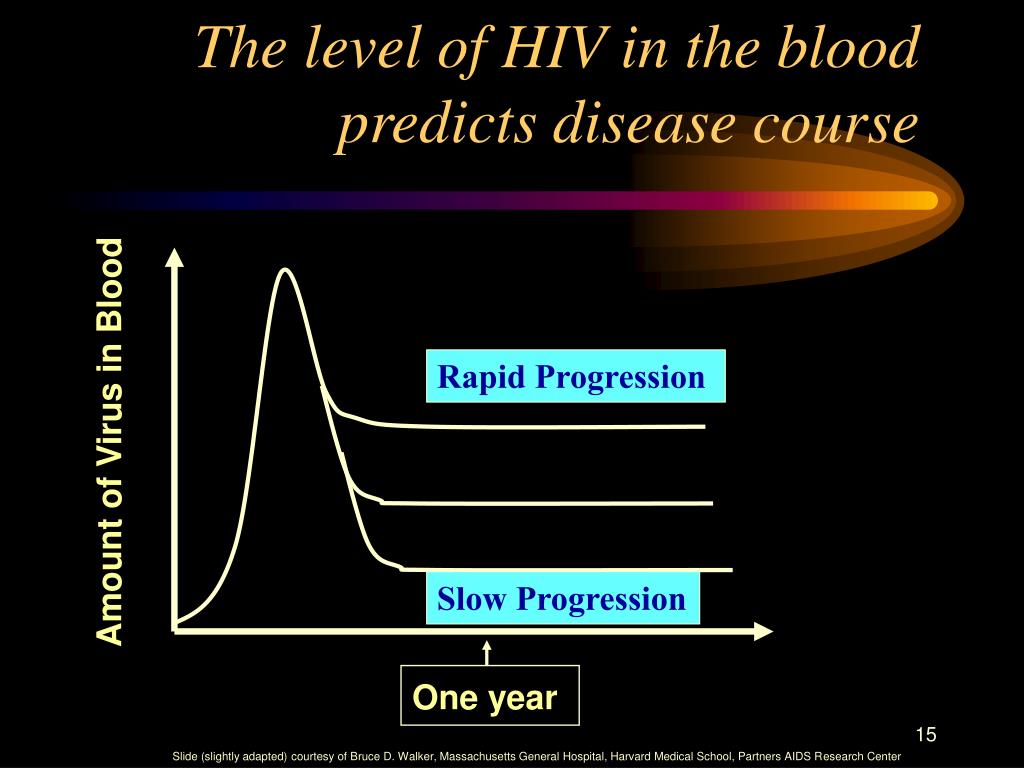 The level of HIV in the blood predicts disease course

Amount of Virus in Blood

Rapid Progression

Slow Progression

One year

15

Slide (slightly adapted) courtesy of Bruce D. Walker, Massachusetts General Hospital, Harvard Medical School, Partners AIDS Research Center